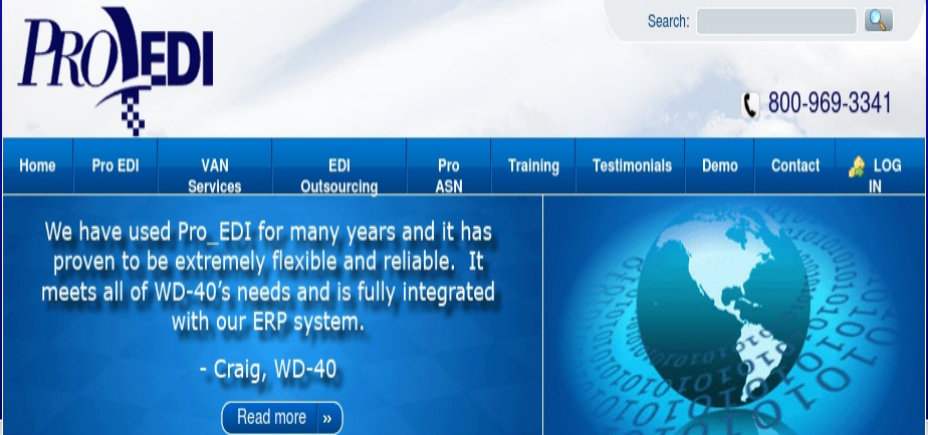 PRO EDI

Search:

800-969-3341

Home
Pro EDI
VAN Services
EDI Outsourcing
Pro ASN
Training
Testimonials
Demo
Contact
LOG IN

We have used Pro_EDI for many years and it has proven to be extremely flexible and reliable. It meets all of WD-40's needs and is fully integrated with our ERP system.

- Craig, WD-40

Read more »